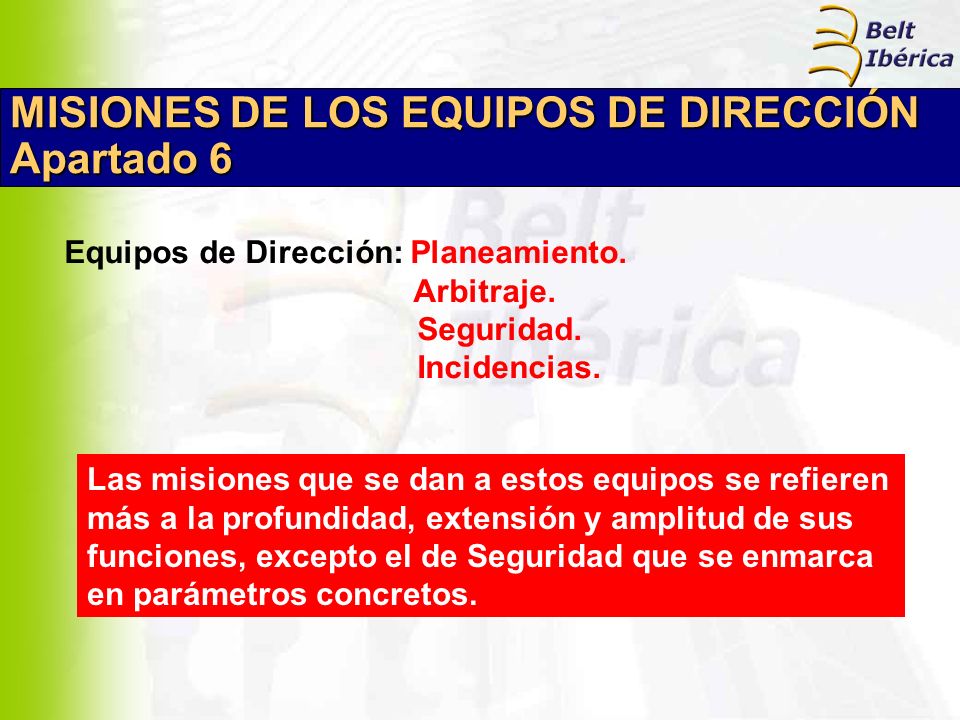 Belt Ibérica

MISIONES DE LOS EQUIPOS DE DIRECCIÓN
Apartado 6

Equipos de Dirección: Planeamiento.
Arbitraje.
Seguridad.
Incidencias.

Las misiones que se dan a estos equipos se refieren más a la profundidad, extensión y amplitud de sus funciones, excepto el de Seguridad que se enmarca en parámetros concretos.